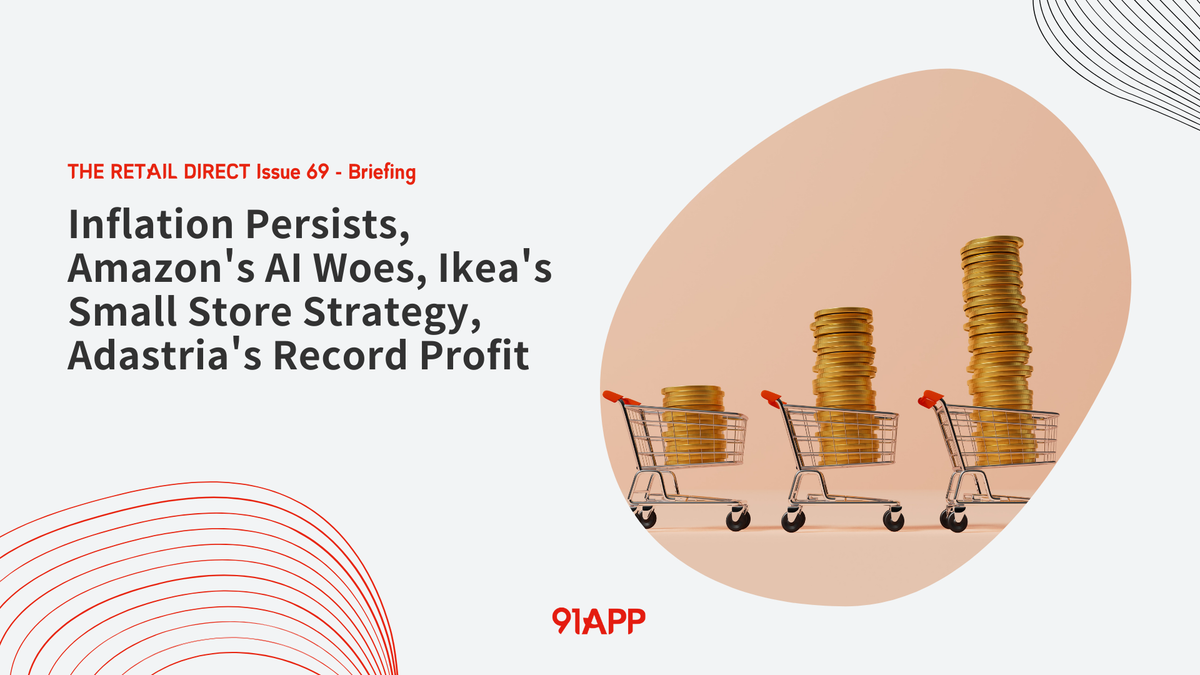 THE RETAIL DIRECT Issue 69 - Briefing

Inflation Persists, Amazon's AI Woes, Ikea's Small Store Strategy, Adastria's Record Profit

91APP